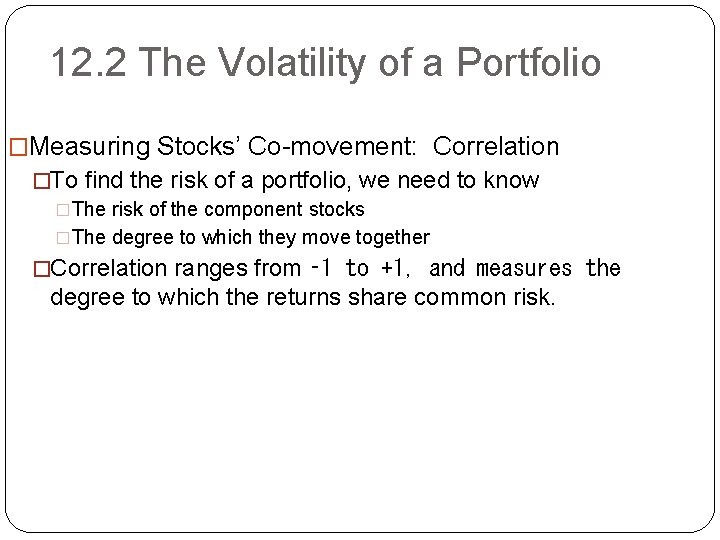 12.2 The Volatility of a Portfolio

□Measuring Stocks' Co-movement: Correlation

□To find the risk of a portfolio, we need to know

□The risk of the component stocks

□The degree to which they move together

□Correlation ranges from -1 to +1, and measures the degree to which the returns share common risk.